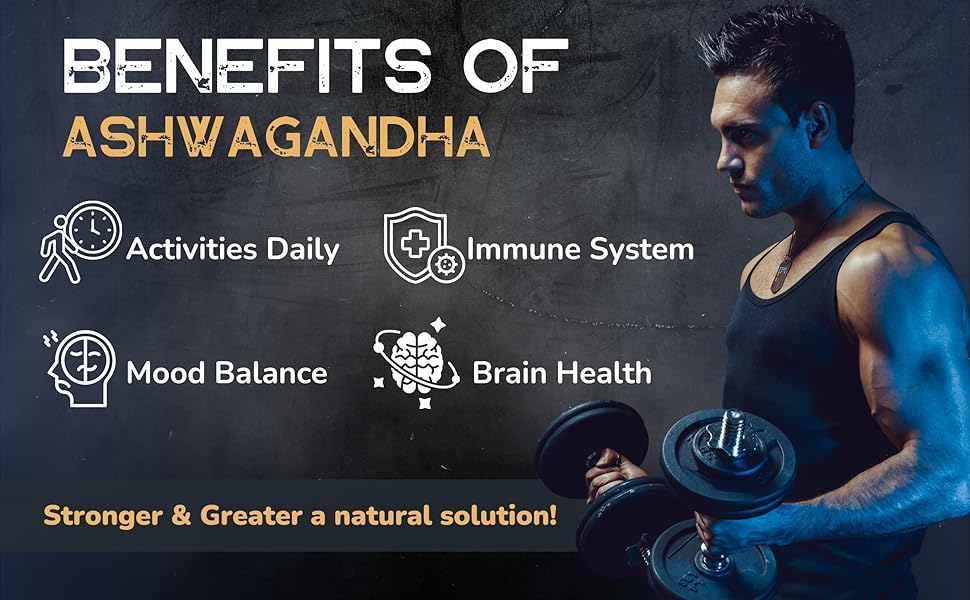 BENEFITS OF
ASHWAGANDHA

Activities Daily

Immune System

Mood Balance

Brain Health

Stronger & Greater a natural solution!